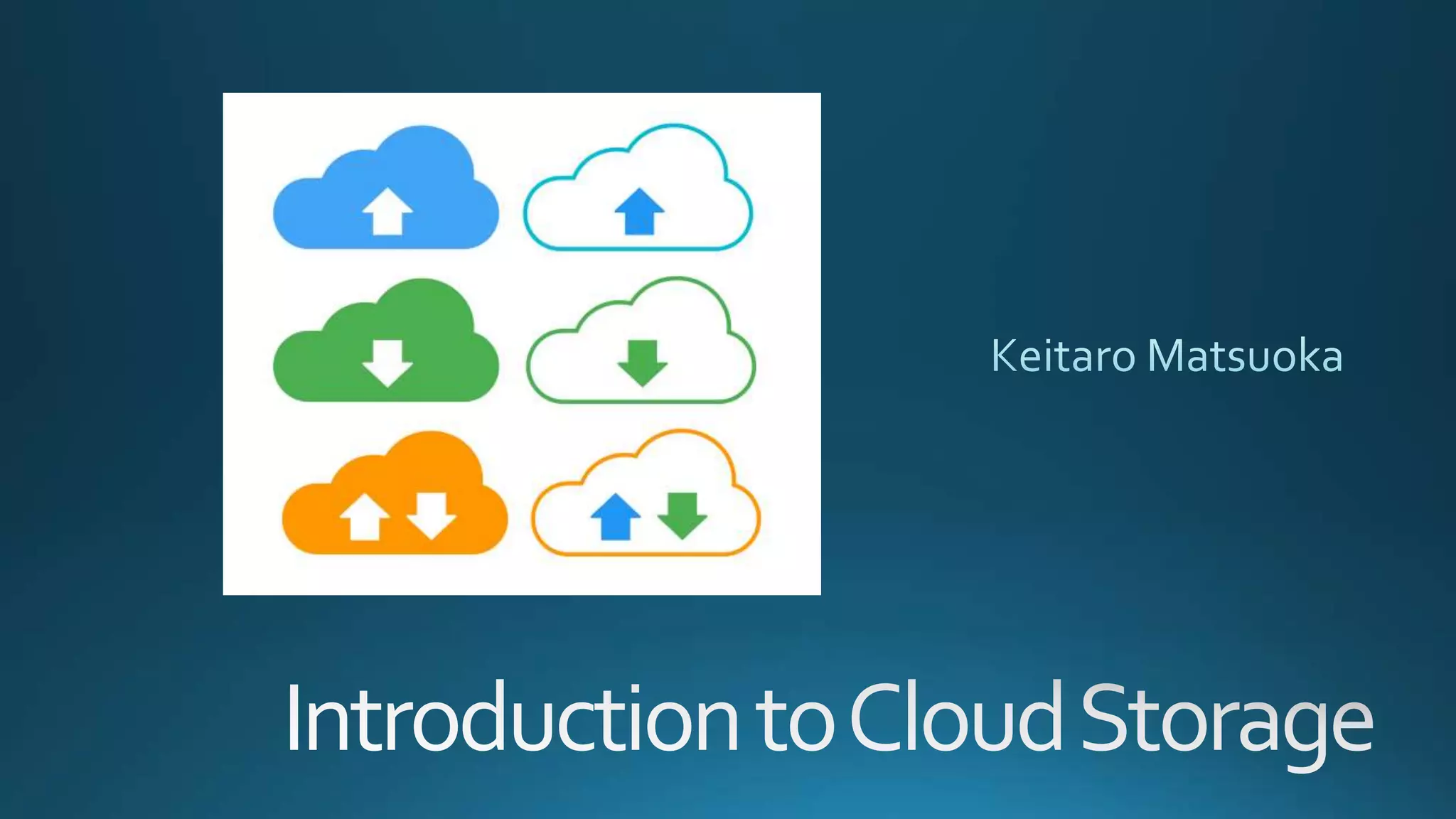 Keitaro Matsuoka

Introduction to Cloud Storage